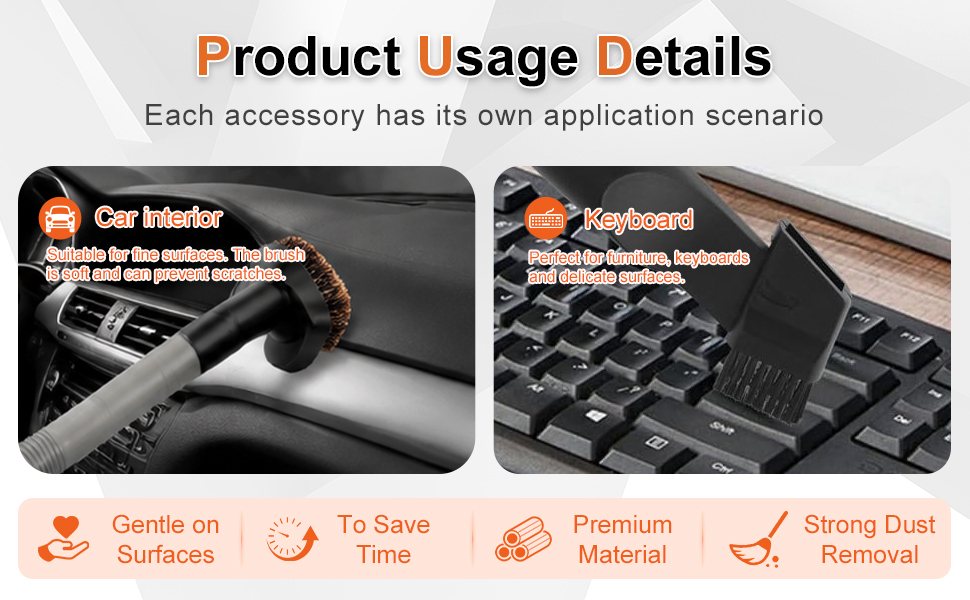 Product Usage Details

Each accessory has its own application scenario

Car interior

Suitable for fine surfaces. The brush is soft and can prevent scratches.

Keyboard

Perfect for furniture, keyboards and delicate surfaces.

Gentle on Surfaces

To Save Time

Premium Material

Strong Dust Removal